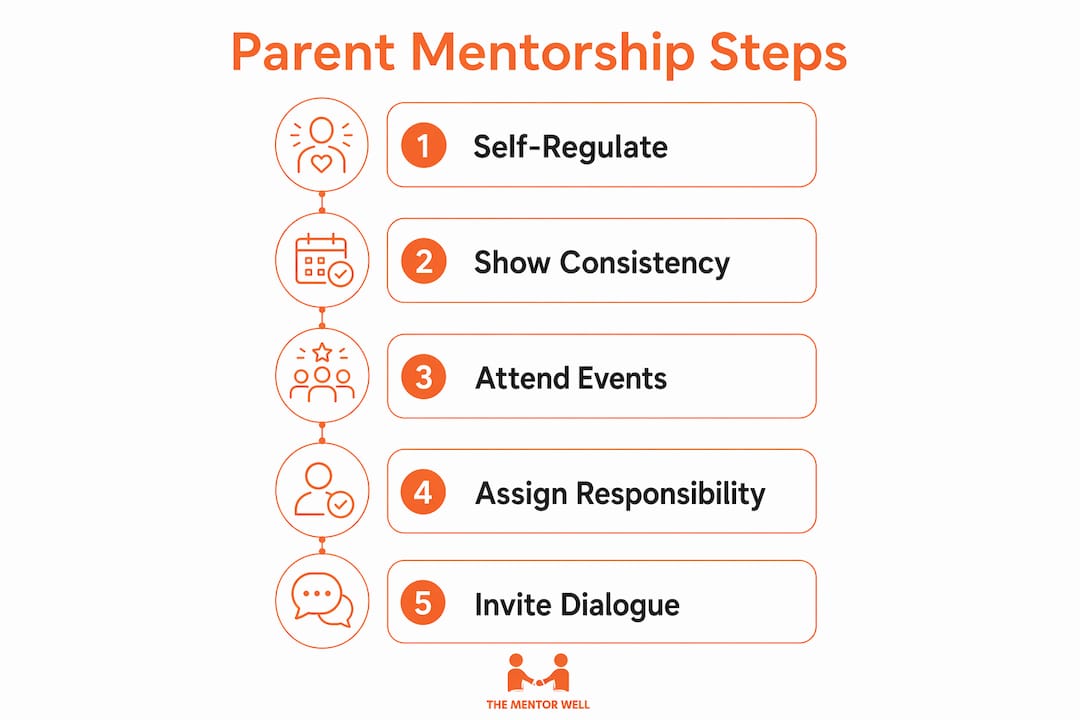 Parent Mentorship Steps

1 Self-Regulate

2 Show Consistency

3 Attend Events

4 Assign Responsibility

5 Invite Dialogue

THE MENTOR WELL